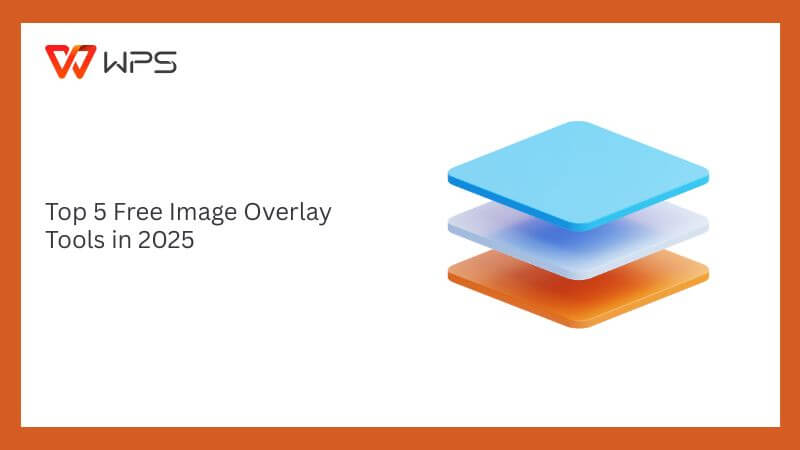 WPS

Top 5 Free Image Overlay Tools in 2025